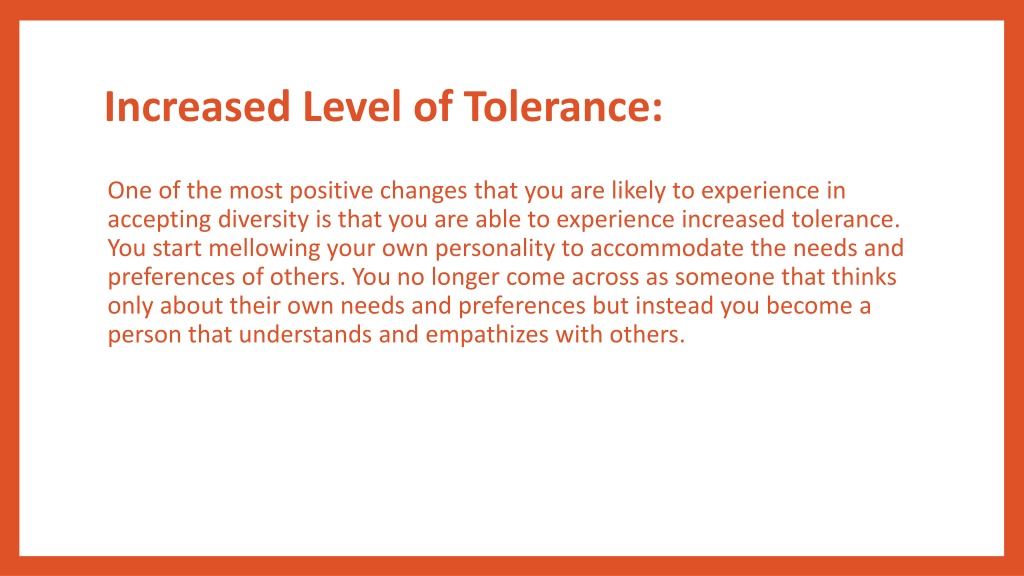 Increased Level of Tolerance:

One of the most positive changes that you are likely to experience in accepting diversity is that you are able to experience increased tolerance. You start mellowing your own personality to accommodate the needs and preferences of others. You no longer come across as someone that thinks only about their own needs and preferences but instead you become a person that understands and empathizes with others.